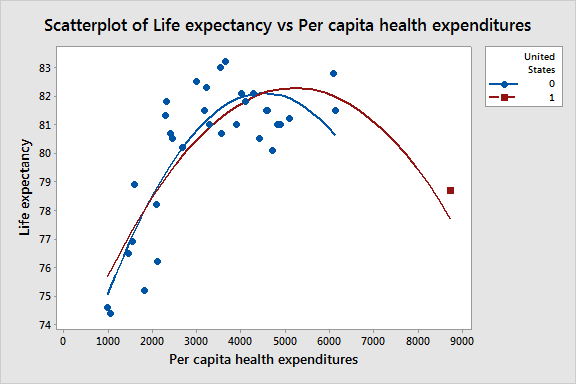 Scatterplot of Life expectancy vs Per capita health expenditures

United States
0
1

Life expectancy

83
82
81
80
79
78
77
76
75
74

0 1000 2000 3000 4000 5000 6000 7000 8000 9000

Per capita health expenditures